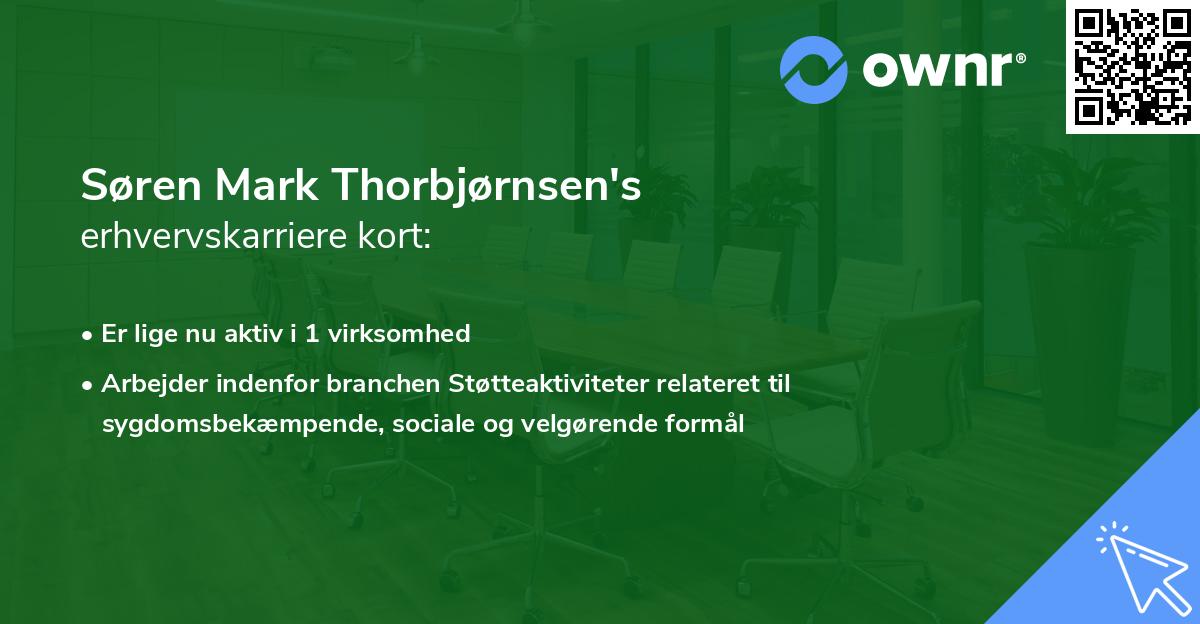 ownr®

Søren Mark Thorbjørnsen's
erhvervskarriere kort:

• Er lige nu aktiv i 1 virksomhed

• Arbejder indenfor branchen Støtteaktiviteter relateret til sygdomsbekæmpende, sociale og velgørende formål